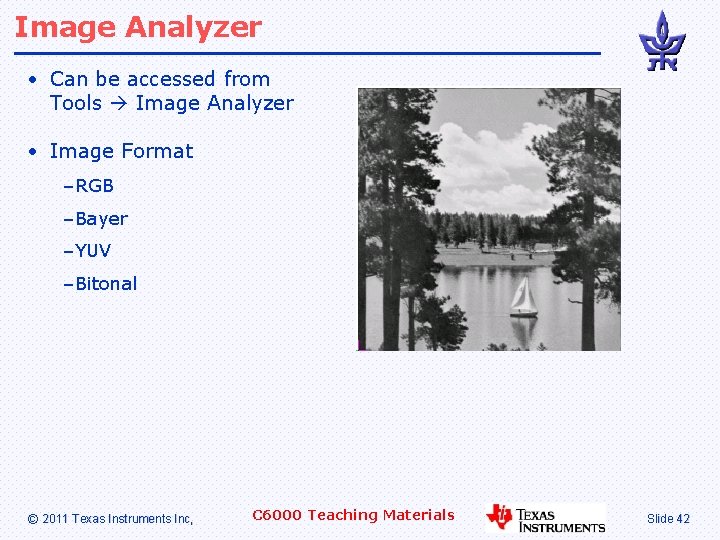 Image Analyzer

• Can be accessed from Tools → Image Analyzer

• Image Format

–RGB

–Bayer

–YUV

–Bitonal

© 2011 Texas Instruments Inc,

C6000 Teaching Materials

TEXAS INSTRUMENTS

Slide 42